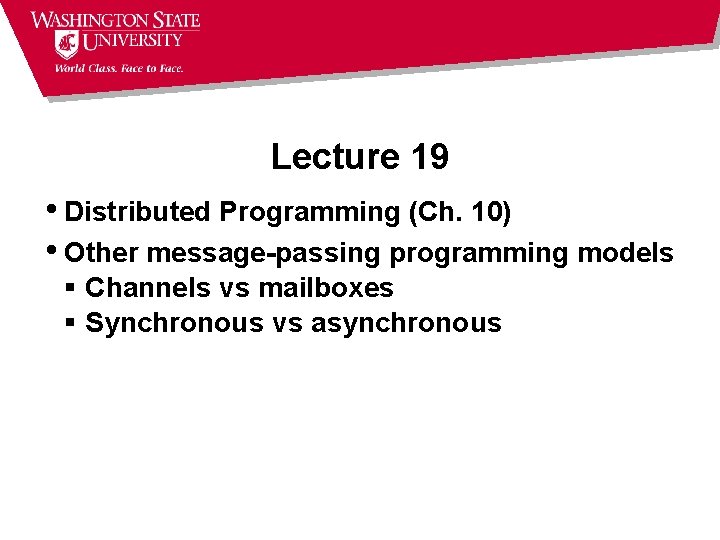 WASHINGTON STATE UNIVERSITY
World Class. Face to Face.

Lecture 19

• Distributed Programming (Ch. 10)
• Other message-passing programming models
 ▪ Channels vs mailboxes
 ▪ Synchronous vs asynchronous